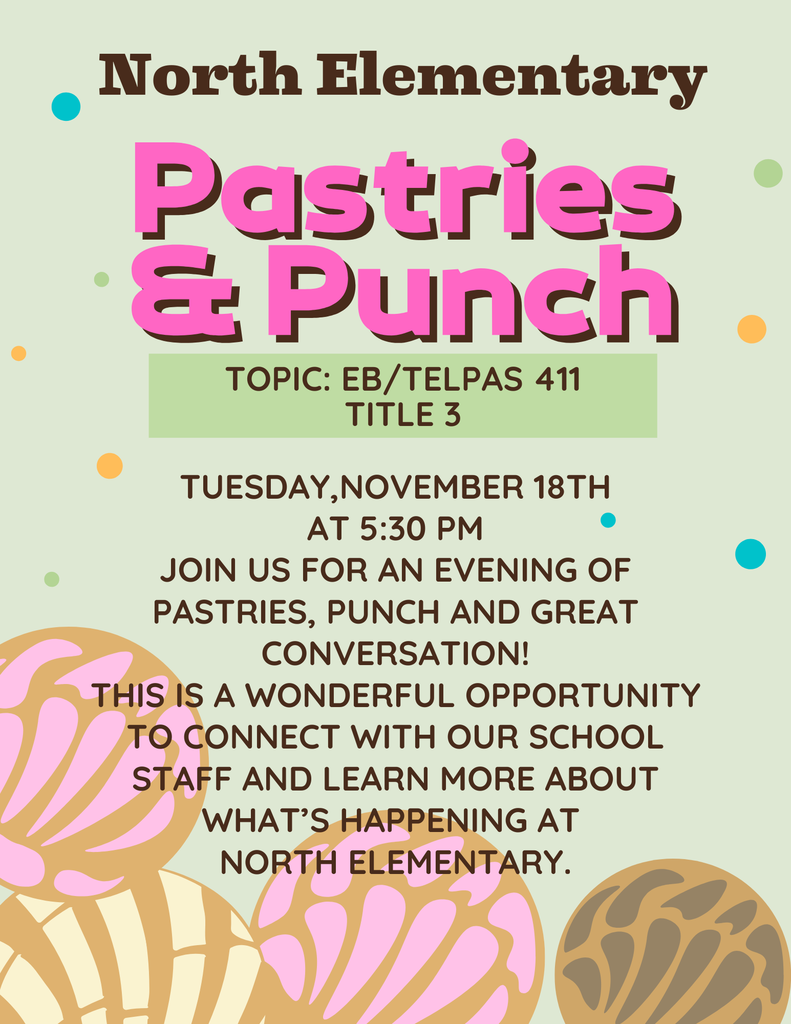 North Elementary

Pastries & Punch

TOPIC: EB/TELPAS 411
TITLE 3

TUESDAY,NOVEMBER 18TH
AT 5:30 PM
JOIN US FOR AN EVENING OF PASTRIES, PUNCH AND GREAT CONVERSATION!
THIS IS A WONDERFUL OPPORTUNITY TO CONNECT WITH OUR SCHOOL STAFF AND LEARN MORE ABOUT WHAT'S HAPPENING AT NORTH ELEMENTARY.